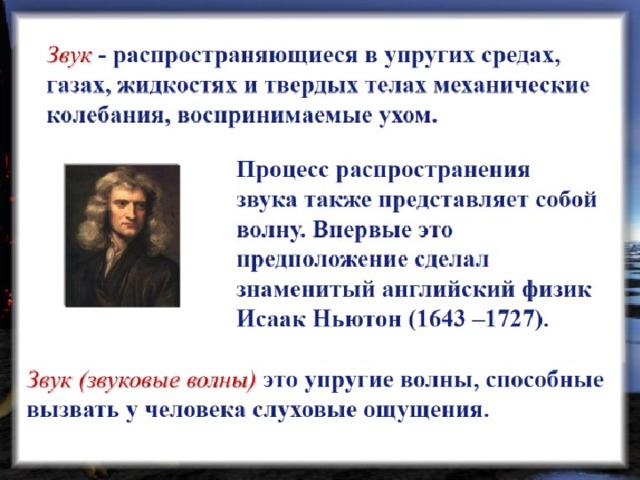 Звук - распространяющиеся в упругих средах, газах, жидкостях и твердых телах механические колебания, воспринимаемые ухом.

Процесс распространения звука также представляет собой волну. Впервые это предположение сделал знаменитый английский физик Исаак Ньютон (1643 –1727).

Звук (звуковые волны) это упругие волны, способные вызвать у человека слуховые ощущения.